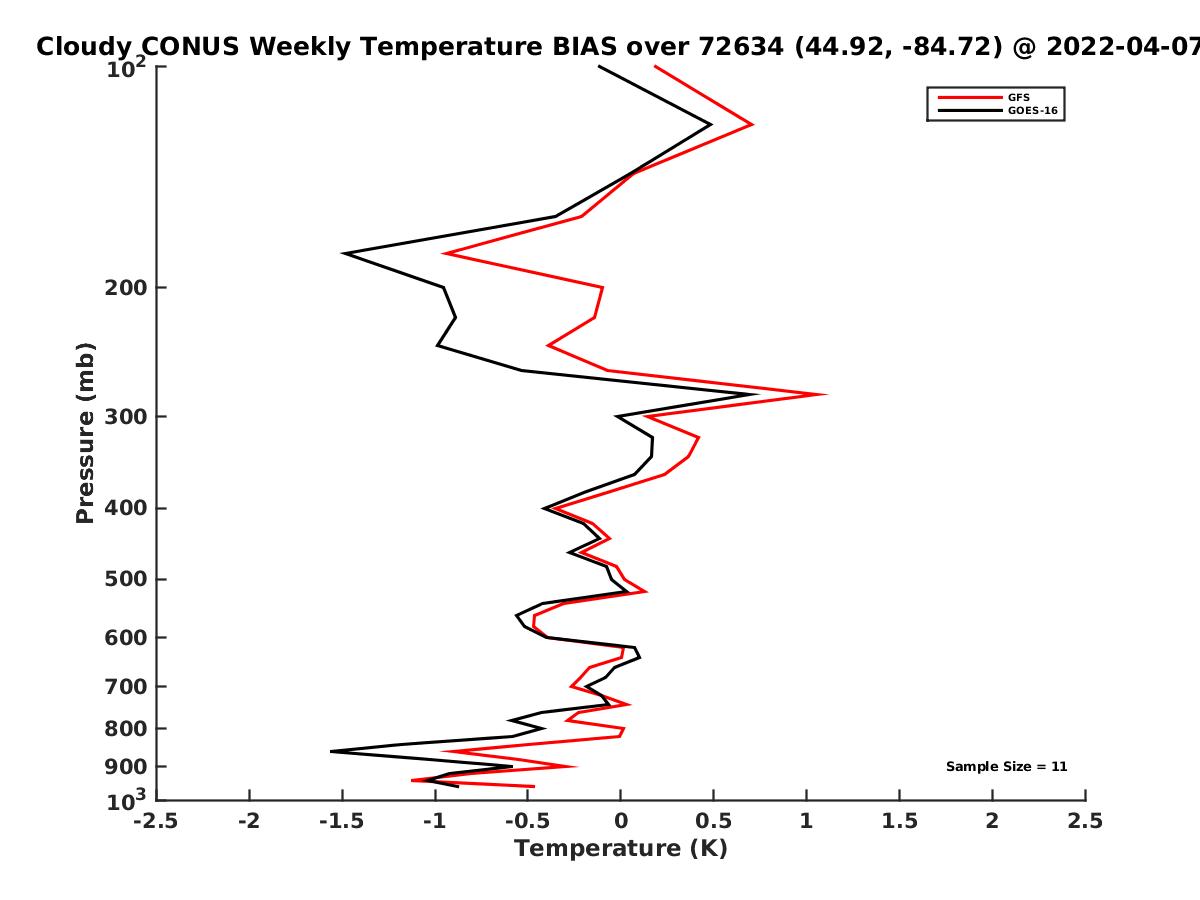 Cloudy CONUS Weekly Temperature BIAS over 72634 (44.92, -84.72) @ 2022-04-07

GFS
GOES-16

Pressure (mb)

$10^2$
200
300
400
500
600
700
800
900
$10^3$

Sample Size = 11

-2.5 -2 -1.5 -1 -0.5 0 0.5 1 1.5 2 2.5

Temperature (K)